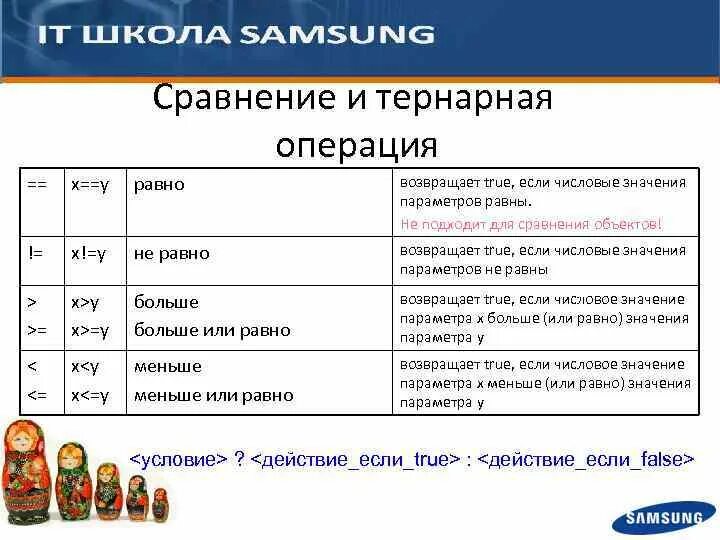 IT ШКОЛА SAMSUNG

Сравнение и тернарная операция

| == | x==y | равно | возвращает true, если числовые значения параметров равны. Не подходит для сравнения объектов! |
|---|---|---|---|
| != | x!=y | не равно | возвращает true, если числовые значения параметров не равны |
| > >= | x>y x>=y | больше больше или равно | возвращает true, если числовое значение параметра x больше (или равно) значения параметра y |
| < <= | x<y x<=y | меньше меньше или равно | возвращает true, если числовое значение параметра x меньше (или равно) значения параметра y |

<условие> ? <действие_если_true> : <действие_если_false>

SAMSUNG